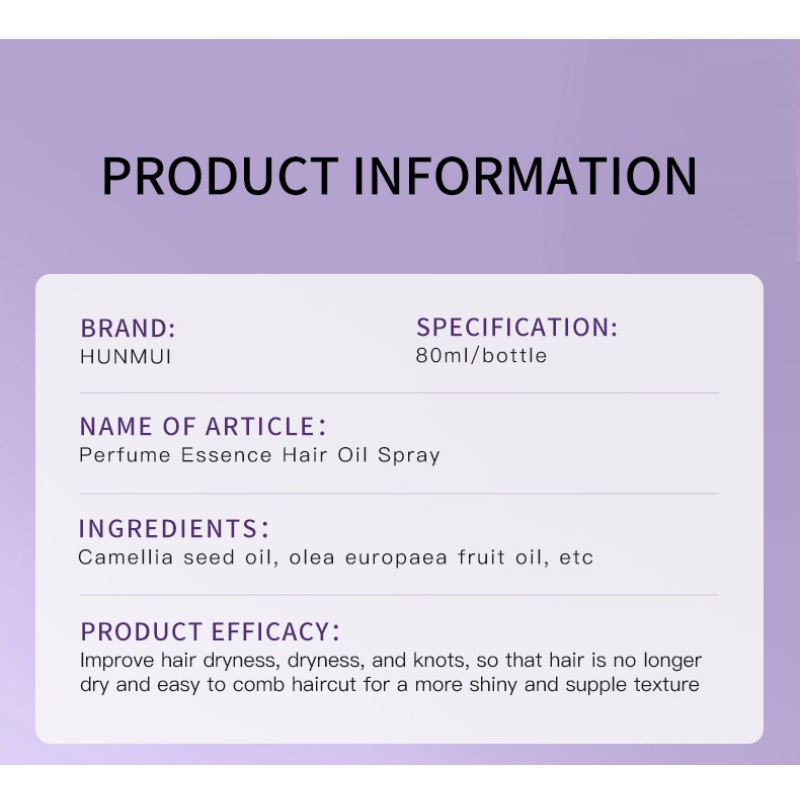 PRODUCT INFORMATION

BRAND:
HUNMUI

SPECIFICATION:
80ml/bottle

NAME OF ARTICLE:
Perfume Essence Hair Oil Spray

INGREDIENTS:
Camellia seed oil, olea europaea fruit oil, etc

PRODUCT EFFICACY:
Improve hair dryness, dryness, and knots, so that hair is no longer dry and easy to comb haircut for a more shiny and supple texture